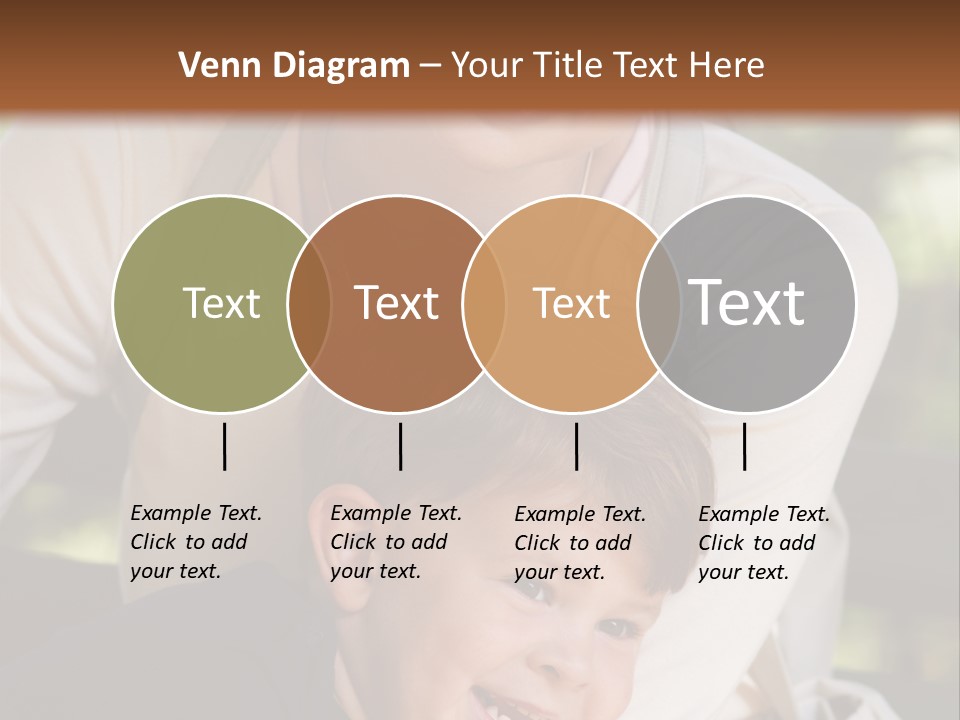 Venn Diagram – Your Title Text Here

Text

Text

Text

Text

Example Text. Click to add your text.

Example Text. Click to add your text.

Example Text. Click to add your text.

Example Text. Click to add your text.